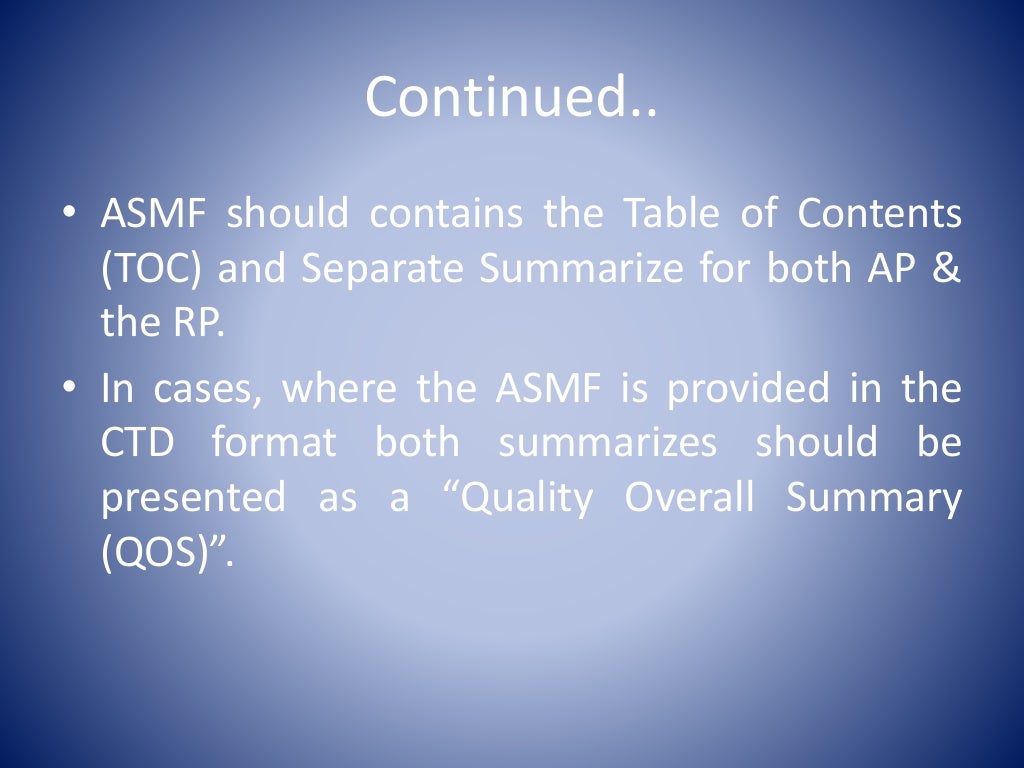 Continued..

• ASMF should contains the Table of Contents (TOC) and Separate Summarize for both AP & the RP.

• In cases, where the ASMF is provided in the CTD format both summarizes should be presented as a “Quality Overall Summary (QOS)”.